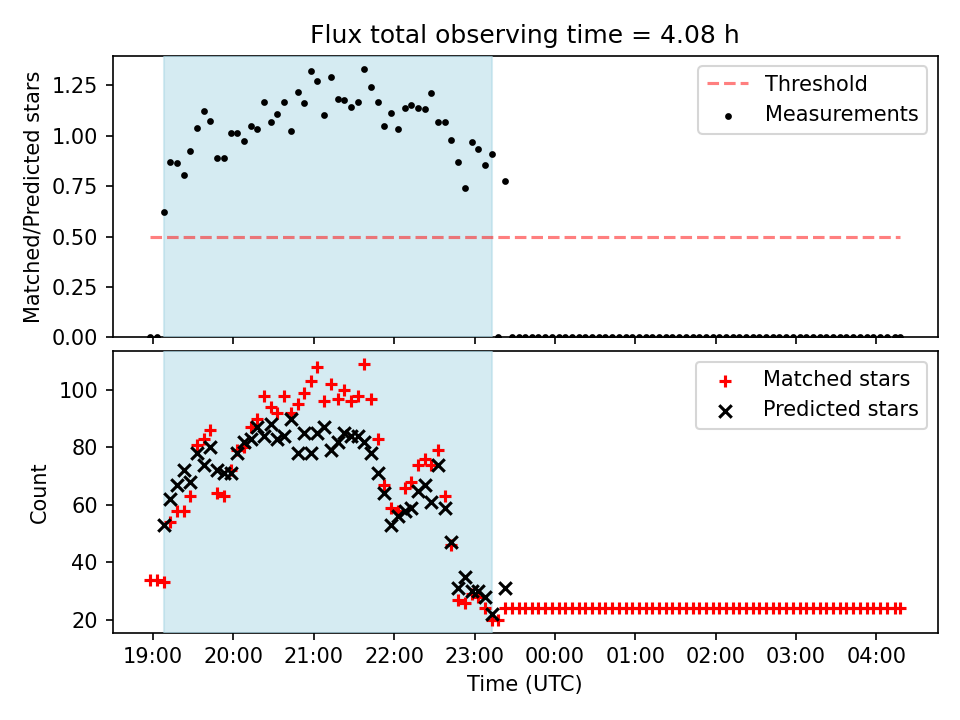 Flux total observing time = 4.08 h

Matched/Predicted stars

1.25
1.00
0.75
0.50
0.25
0.00

Threshold
Measurements

Count

100
80
60
40
20

Matched stars
Predicted stars

19:00 20:00 21:00 22:00 23:00 00:00 01:00 02:00 03:00 04:00

Time (UTC)